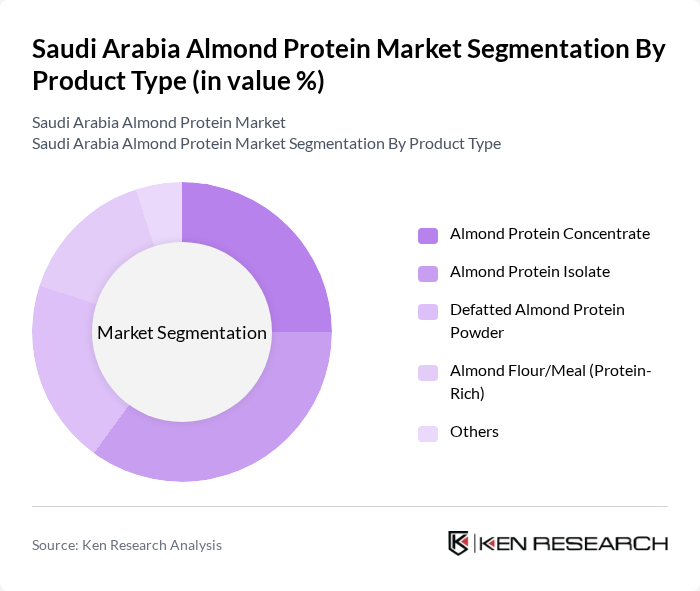 Saudi Arabia Almond Protein Market Segmentation By Product Type (in value %)

Saudi Arabia Almond Protein Market
Saudi Arabia Almond Protein Market Segmentation By Product Type

Market Segmentation

Almond Protein Concentrate
Almond Protein Isolate
Defatted Almond Protein Powder
Almond Flour/Meal (Protein-Rich)
Others

Source: Ken Research Analysis

KEN RESEARCH